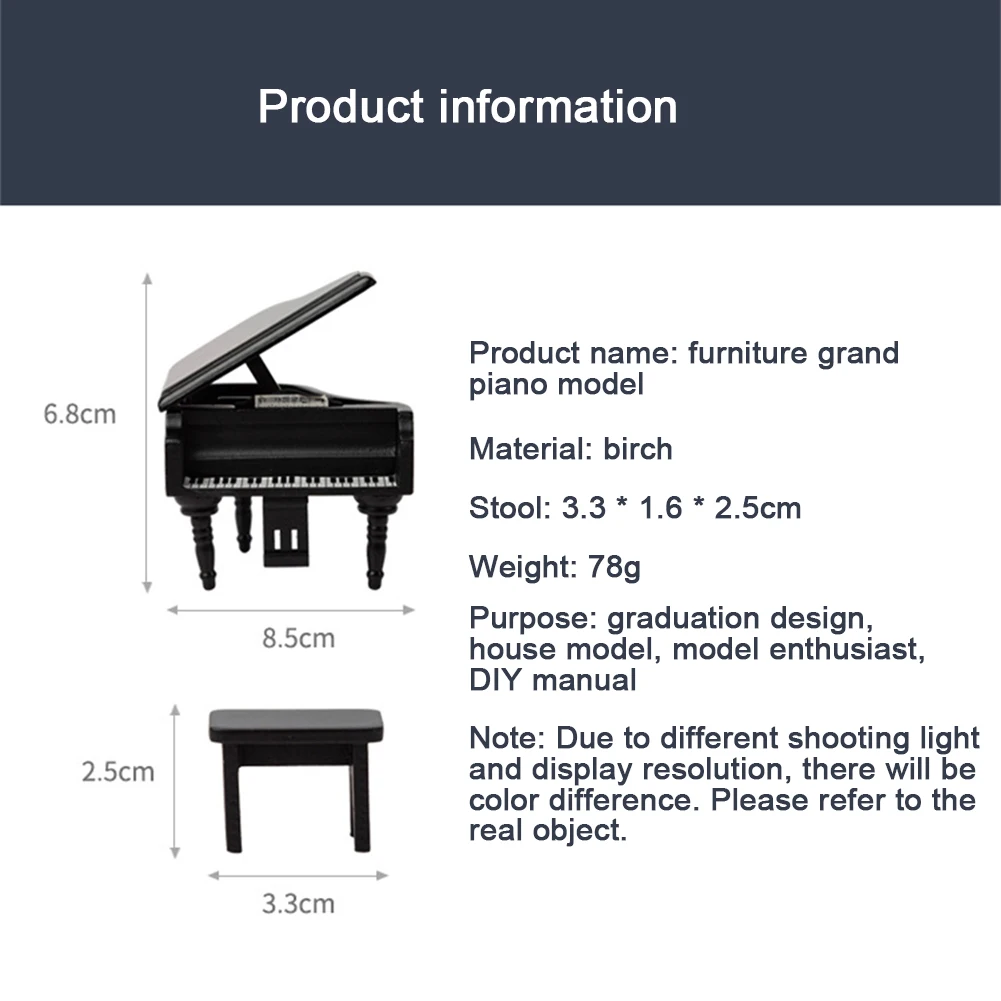 Product information

6.8cm

8.5cm

2.5cm

3.3cm

Product name: furniture grand piano model

Material: birch

Stool: 3.3 * 1.6 * 2.5cm

Weight: 78g

Purpose: graduation design, house model, model enthusiast, DIY manual

Note: Due to different shooting light and display resolution, there will be color difference. Please refer to the real object.